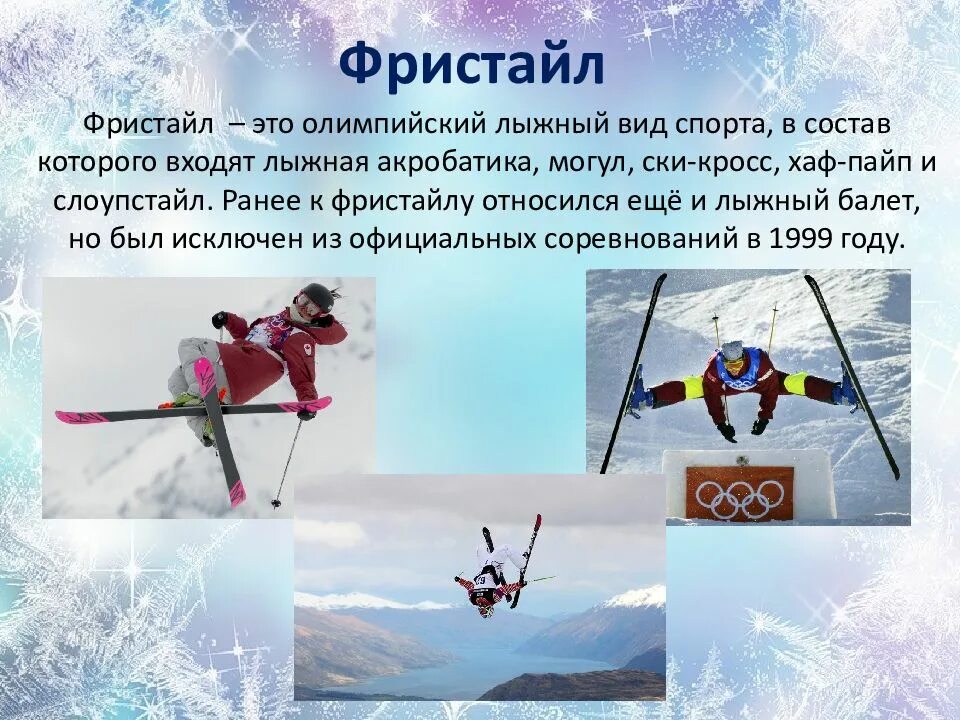 Фристайл

Фристайл – это олимпийский лыжный вид спорта, в состав которого входят лыжная акробатика, могул, ски-кросс, хаф-пайп и слоупстайл. Ранее к фристайлу относился ещё и лыжный балет, но был исключен из официальных соревнований в 1999 году.